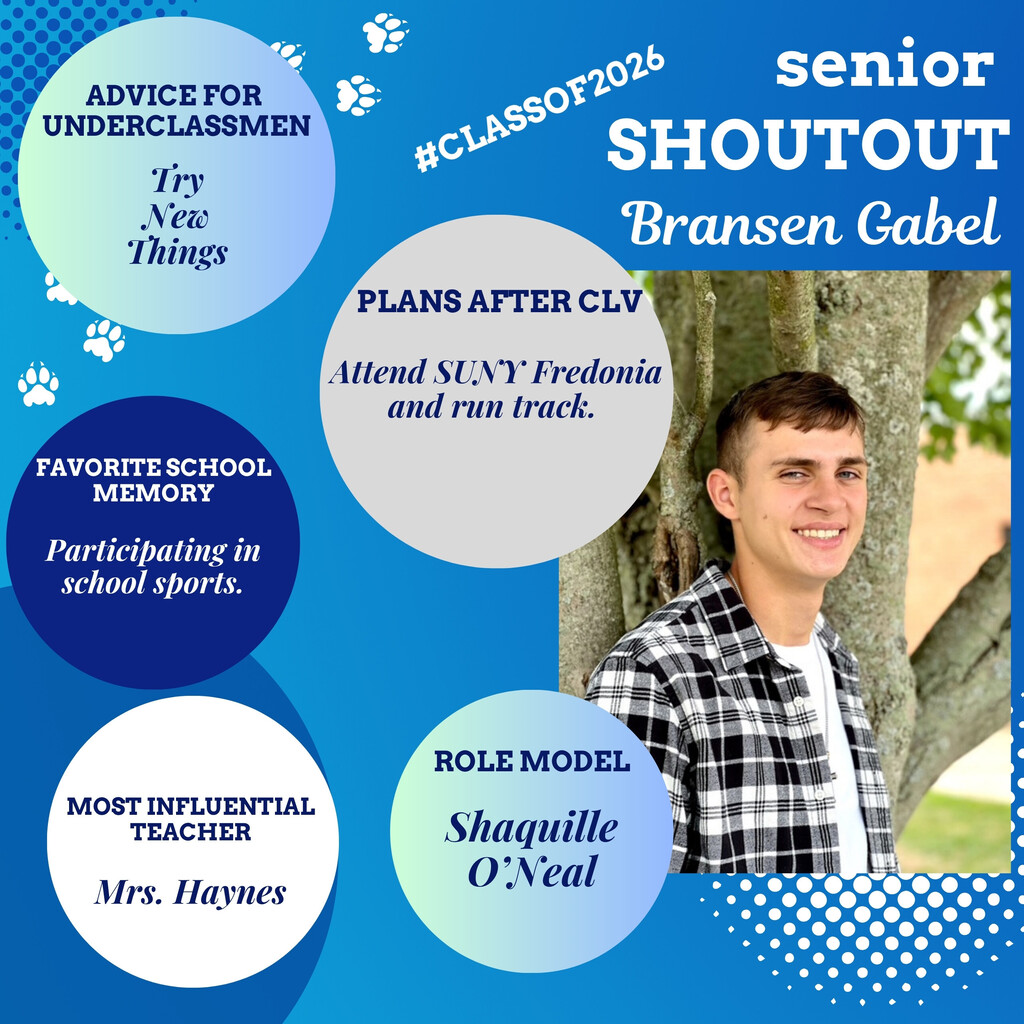 senior
SHOUTOUT
Bransen Gabel

#CLASSOF2026

ADVICE FOR UNDERCLASSMEN

Try New Things

PLANS AFTER CLV

Attend SUNY Fredonia and run track.

FAVORITE SCHOOL MEMORY

Participating in school sports.

MOST INFLUENTIAL TEACHER

Mrs. Haynes

ROLE MODEL

Shaquille O'Neal